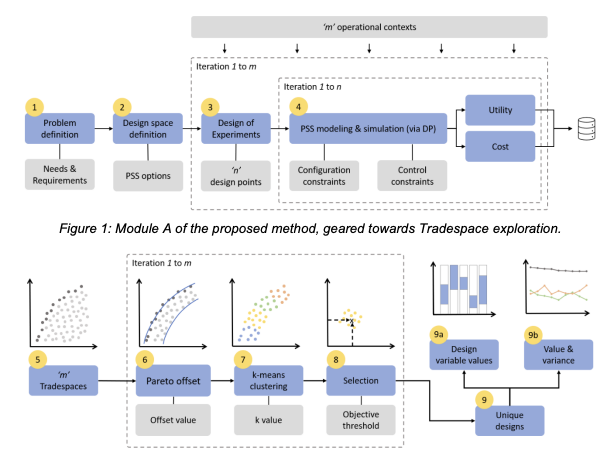 'm' operational contexts

Iteration 1 to m

Iteration 1 to n

1
Problem definition

Needs & Requirements

2
Design space definition

PSS options

3
Design of Experiments

'n' design points

4
PSS modeling & simulation (via DP)

Configuration constraints

Control constraints

Utility

Cost

Figure 1: Module A of the proposed method, geared towards Tradespace exploration.

Iteration 1 to m

5
'm' Tradespaces

6
Pareto offset

Offset value

7
k-means clustering

k value

8
Selection

Objective threshold

9a
Design variable values

9b
Value & variance

9
Unique designs